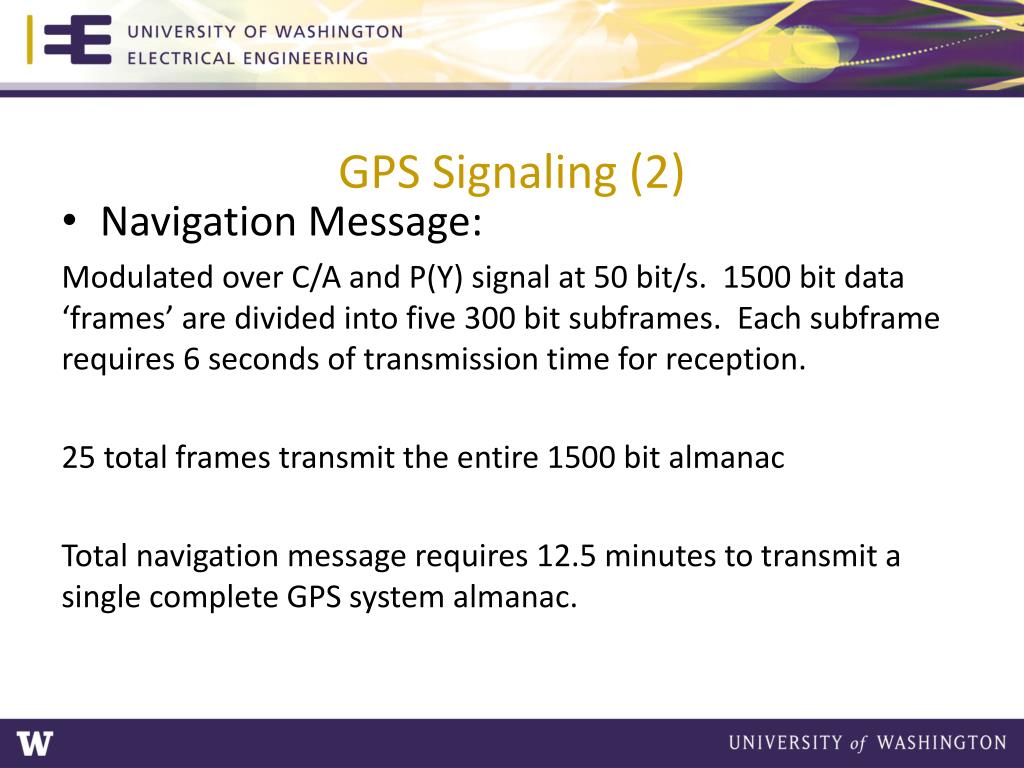 UNIVERSITY OF WASHINGTON
ELECTRICAL ENGINEERING

GPS Signaling (2)

• Navigation Message:

Modulated over C/A and P(Y) signal at 50 bit/s. 1500 bit data ‘frames’ are divided into five 300 bit subframes. Each subframe requires 6 seconds of transmission time for reception.

25 total frames transmit the entire 1500 bit almanac

Total navigation message requires 12.5 minutes to transmit a single complete GPS system almanac.

W

UNIVERSITY of WASHINGTON